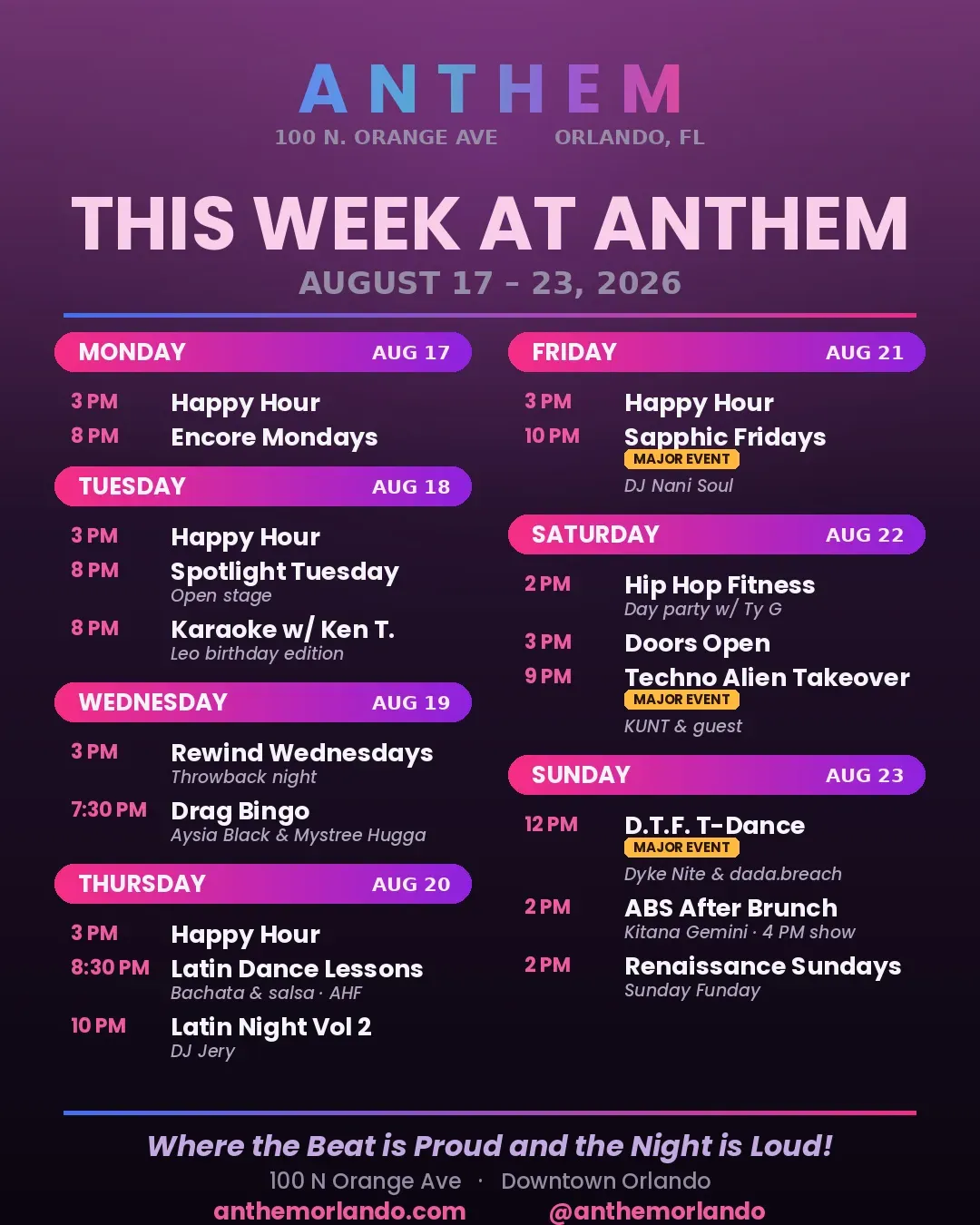 ANTHEM
100 N. ORANGE AVE ORLANDO, FL

THIS WEEK AT ANTHEM
AUGUST 17 - 23, 2026

MONDAY AUG 17
3 PM Happy Hour
8 PM Encore Mondays

TUESDAY AUG 18
3 PM Happy Hour
8 PM Spotlight Tuesday
Open stage
8 PM Karaoke w/ Ken T.
Leo birthday edition

WEDNESDAY AUG 19
3 PM Rewind Wednesdays
Throwback night
7:30 PM Drag Bingo
Aysia Black & Mystree Hugga

THURSDAY AUG 20
3 PM Happy Hour
8:30 PM Latin Dance Lessons
Bachata & salsa · AHF
10 PM Latin Night Vol 2
DJ Jery

FRIDAY AUG 21
3 PM Happy Hour
10 PM Sapphic Fridays
MAJOR EVENT
DJ Nani Soul

SATURDAY AUG 22
2 PM Hip Hop Fitness
Day party w/ Ty G
3 PM Doors Open
9 PM Techno Alien Takeover
MAJOR EVENT
KUNT & guest

SUNDAY AUG 23
12 PM D.T.F. T-Dance
MAJOR EVENT
Dyke Nite & dada.breach
2 PM ABS After Brunch
Kitana Gemini · 4 PM show
2 PM Renaissance Sundays
Sunday Funday

Where the Beat is Proud and the Night is Loud!
100 N Orange Ave · Downtown Orlando
anthemorlando.com @anthemorlando